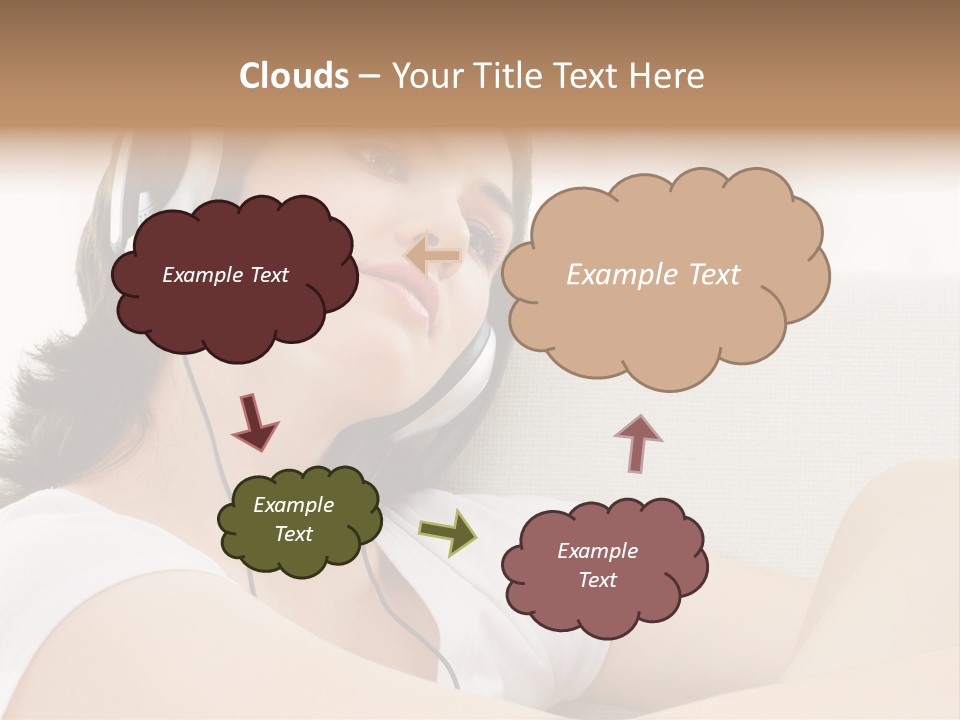 Clouds – Your Title Text Here

Example Text

Example Text

Example Text

Example Text